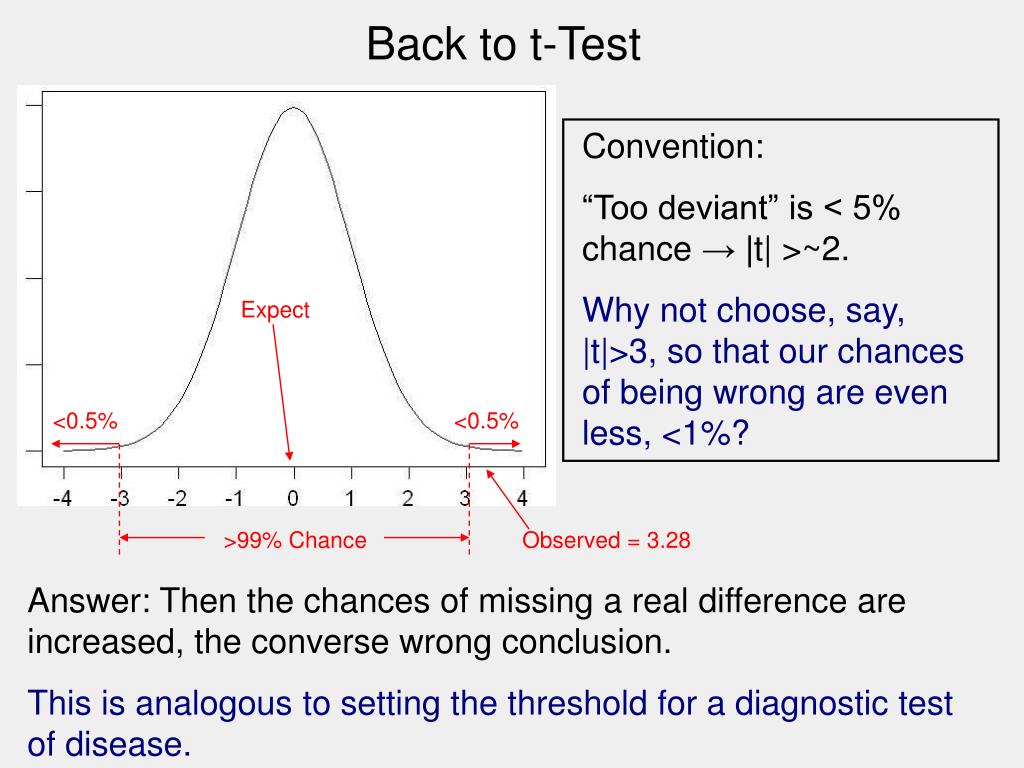 Back to t-Test

Expect

<0.5%

<0.5%

-4 -3 -2 -1 0 1 2 3 4

>99% Chance

Observed = 3.28

Convention:

“Too deviant” is < 5% chance → |t| >~2.

Why not choose, say, |t|>3, so that our chances of being wrong are even less, <1%?

Answer: Then the chances of missing a real difference are increased, the converse wrong conclusion.

This is analogous to setting the threshold for a diagnostic test of disease.